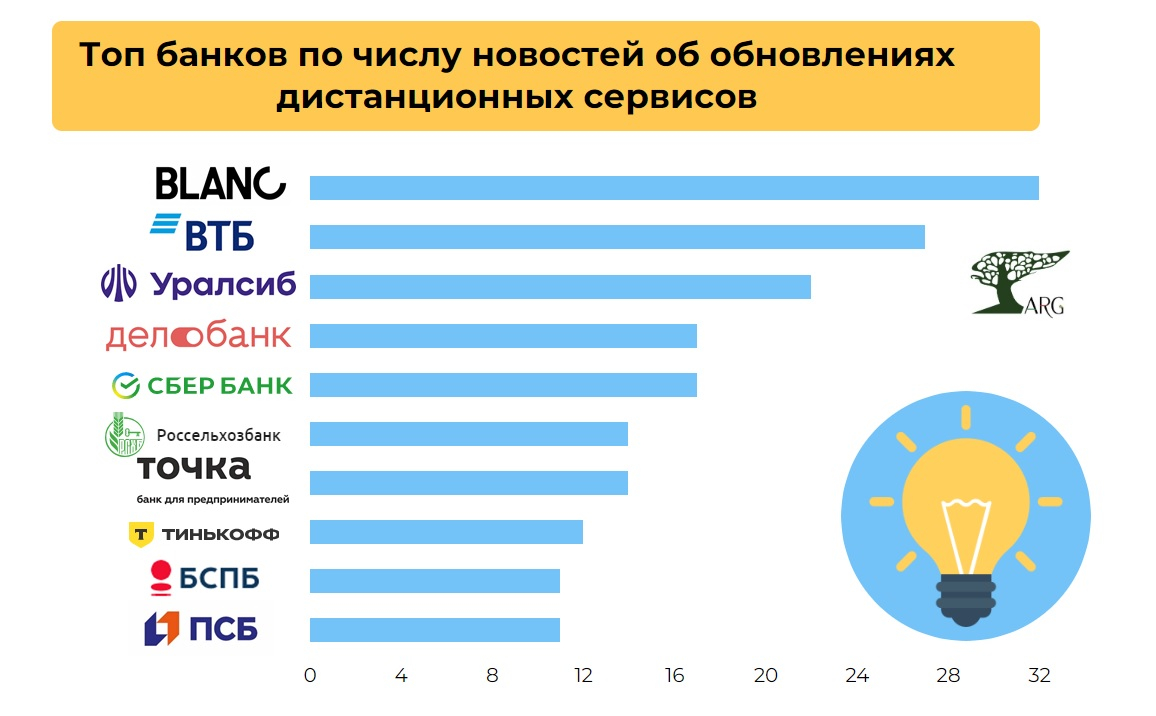 Топ банков по числу новостей об обновлениях дистанционных сервисов

BLANC
ВТБ
Уралсиб
делобанк
СБЕР БАНК
Россельхозбанк
точка
банк для предпринимателей
ТИНЬКОФФ
БСПБ
ПСБ

ARG

0 4 8 12 16 20 24 28 32